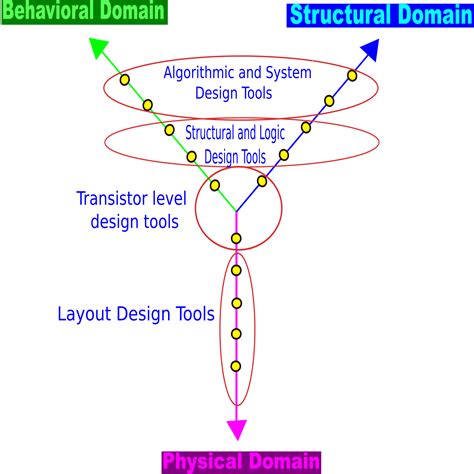 Behavioral Domain

Structural Domain

Algorithmic and System Design Tools

Structural and Logic Design Tools

Transistor level design tools

Layout Design Tools

Physical Domain